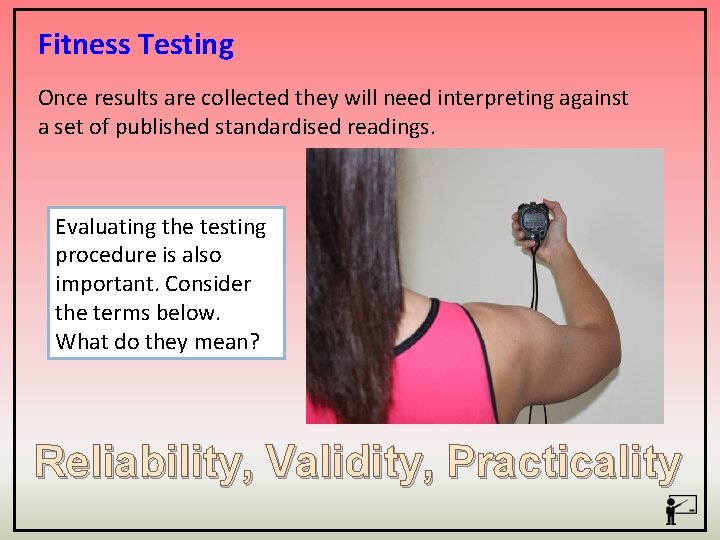 Fitness Testing

Once results are collected they will need interpreting against a set of published standardised readings.

Evaluating the testing procedure is also important. Consider the terms below. What do they mean?

Reliability, Validity, Practicality